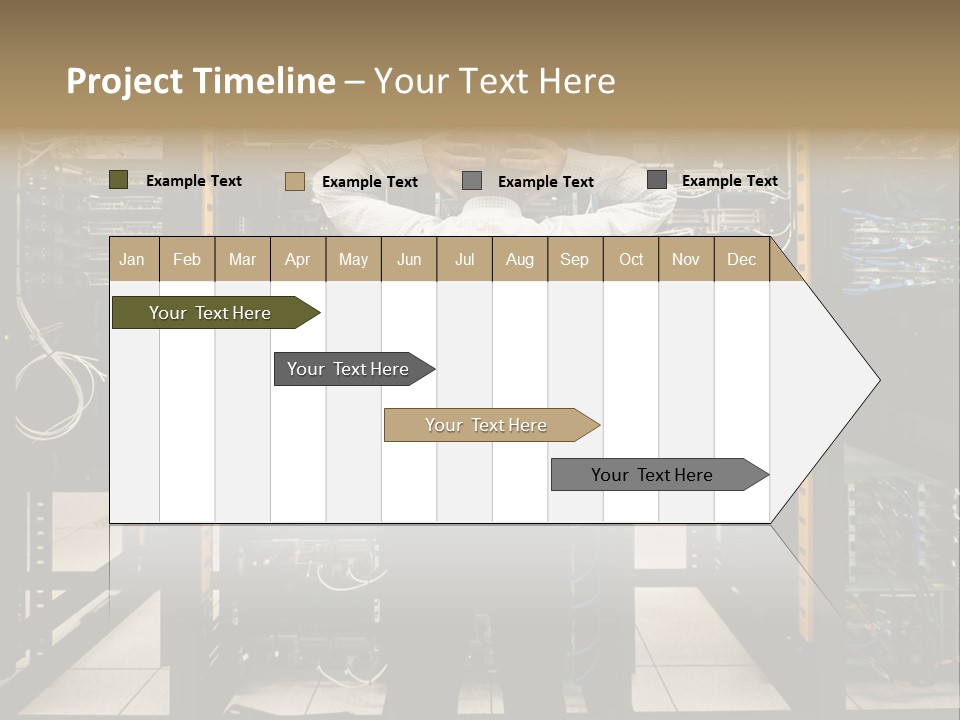 Project Timeline – Your Text Here

Example Text
Example Text
Example Text
Example Text

| Jan | Feb | Mar | Apr | May | Jun | Jul | Aug | Sep | Oct | Nov | Dec |
|---|---|---|---|---|---|---|---|---|---|---|---|

Your Text Here
Your Text Here
Your Text Here
Your Text Here